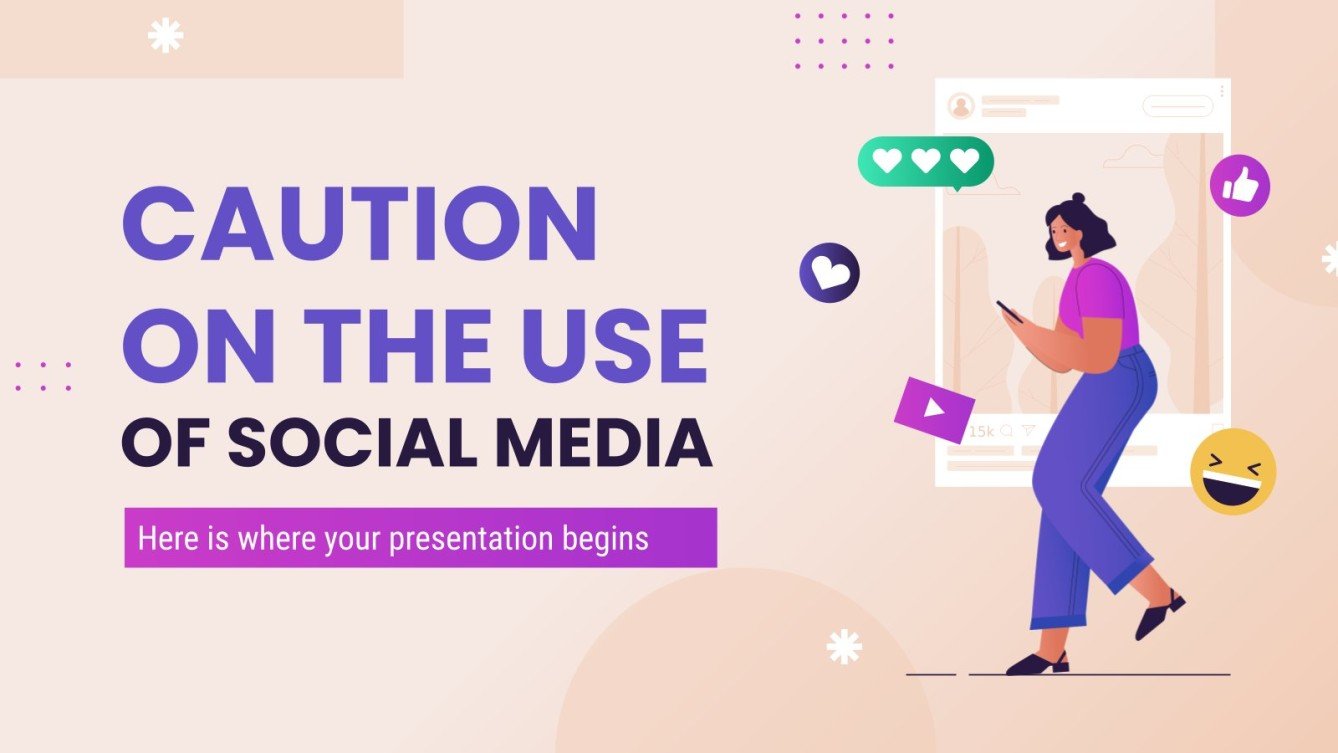 CAUTION ON THE USE OF SOCIAL MEDIA

Here is where your presentation begins

15k